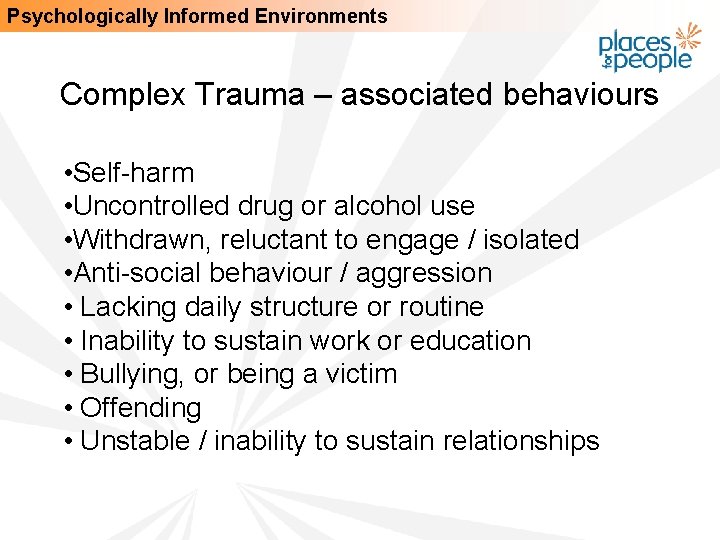 Psychologically Informed Environments

places for people

Complex Trauma – associated behaviours

•Self-harm
•Uncontrolled drug or alcohol use
•Withdrawn, reluctant to engage / isolated
•Anti-social behaviour / aggression
• Lacking daily structure or routine
• Inability to sustain work or education
• Bullying, or being a victim
• Offending
• Unstable / inability to sustain relationships